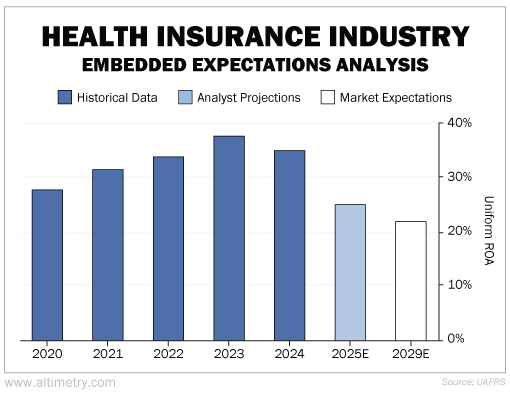 HEALTH INSURANCE INDUSTRY
EMBEDDED EXPECTATIONS ANALYSIS

Historical Data
Analyst Projections
Market Expectations

40%
30%
20%
10%
0%

Uniform ROA

2020
2021
2022
2023
2024
2025E
2029E

www.altimetry.com
Source: UAFRS